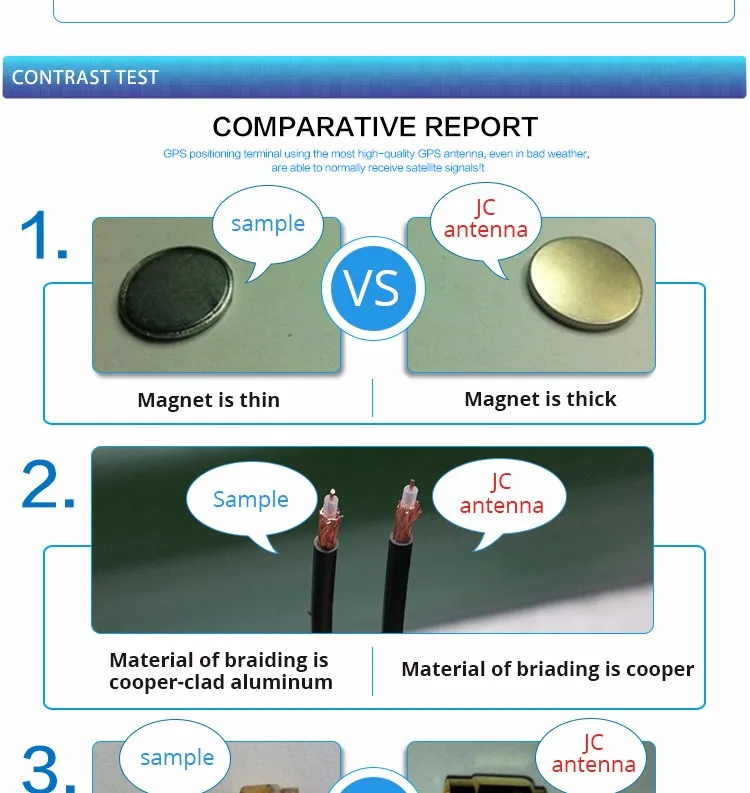 CONTRAST TEST

COMPARATIVE REPORT

GPS positioning terminal using the most high-quality GPS antenna, even in bad weather, are able to normally receive satellite signals!t

1.

sample

VS

JC antenna

Magnet is thin

Magnet is thick

2.

Sample

JC antenna

Material of braiding is cooper-clad aluminum

Material of briading is cooper

3.

sample

JC antenna